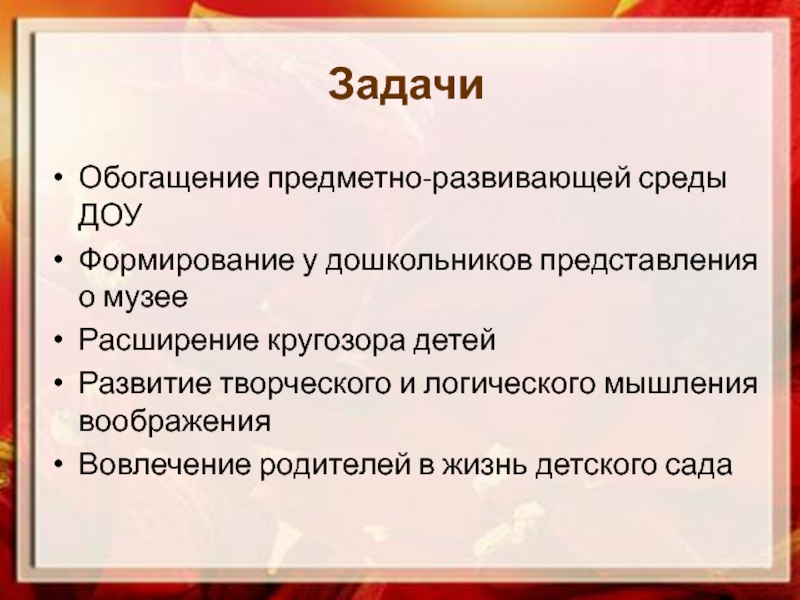 Задачи

• Обогащение предметно-развивающей среды ДОУ
• Формирование у дошкольников представления о музее
• Расширение кругозора детей
• Развитие творческого и логического мышления воображения
• Вовлечение родителей в жизнь детского сада